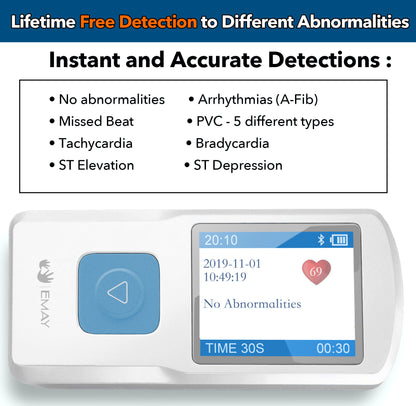 Lifetime Free Detection to Different Abnormalities

Instant and Accurate Detections :

• No abnormalities
• Missed Beat
• Tachycardia
• ST Elevation

• Arrhythmias (A-Fib)
• PVC - 5 different types
• Bradycardia
• ST Depression

EMAY

20:10

2019-11-01
10:49:19

69

No Abnormalities

TIME 30S 00:30